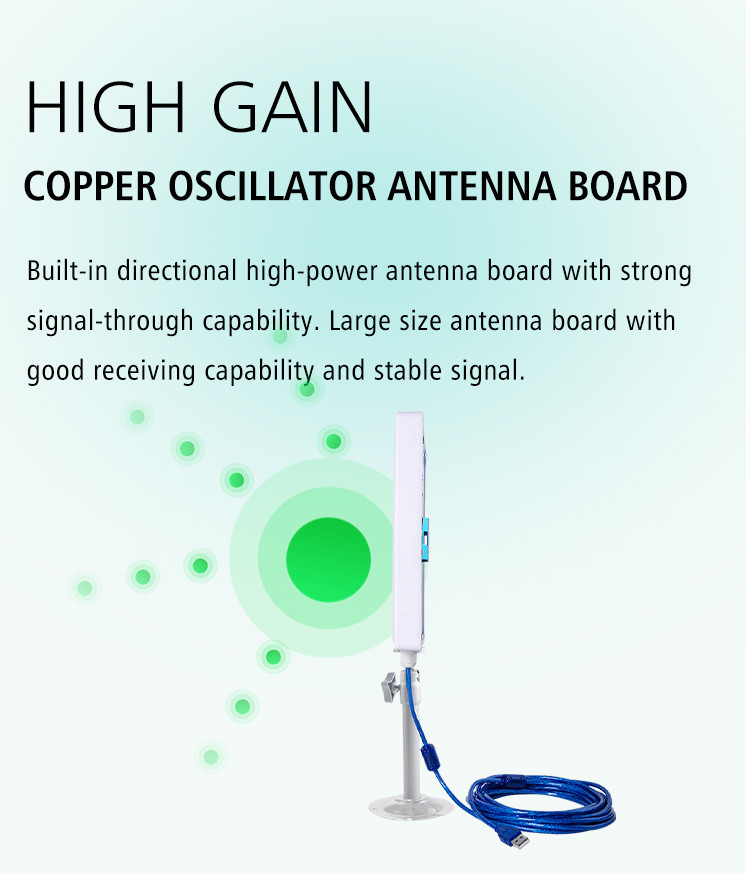 HIGH GAIN
COPPER OSCILLATOR ANTENNA BOARD

Built-in directional high-power antenna board with strong signal-through capability. Large size antenna board with good receiving capability and stable signal.